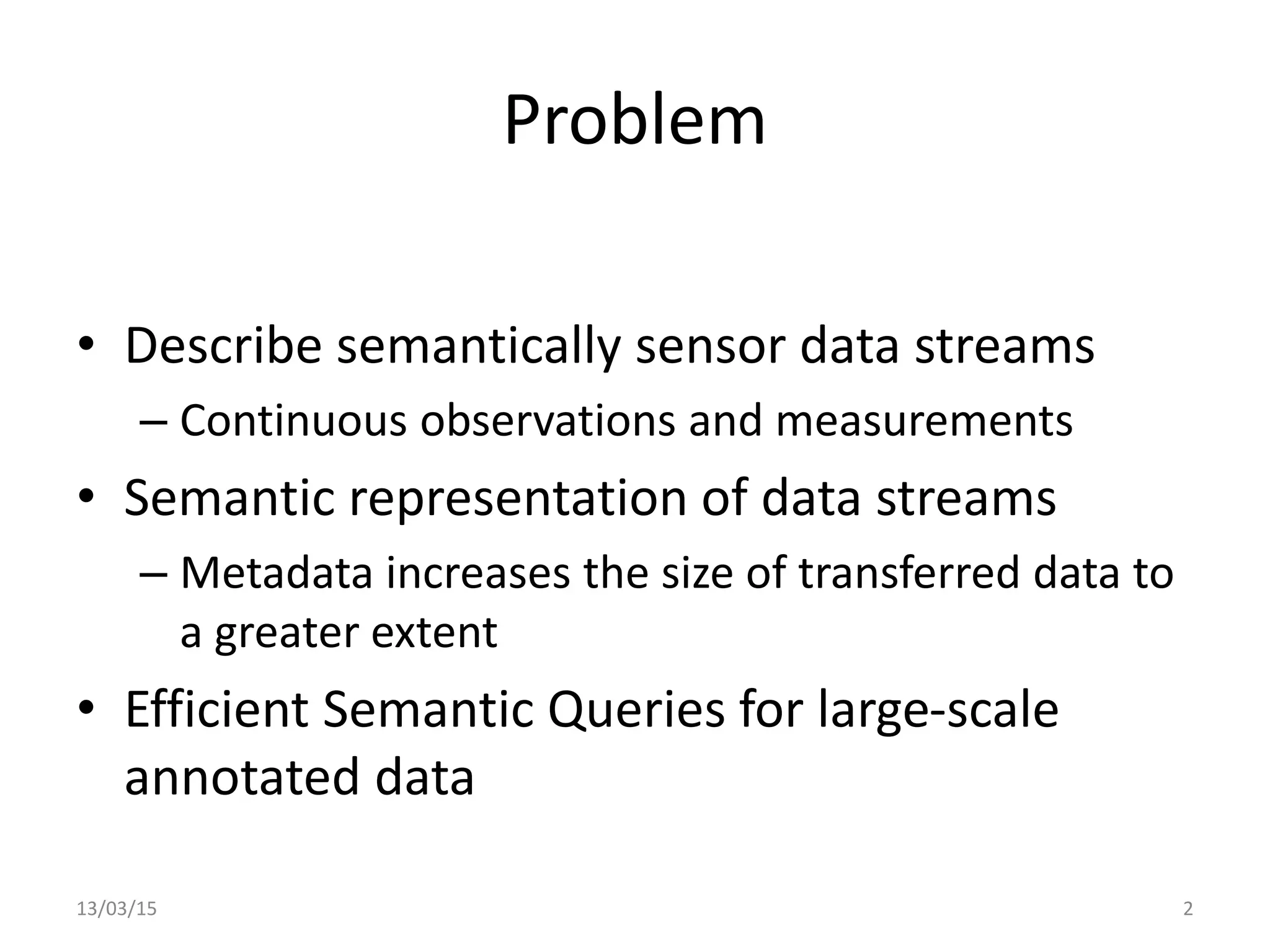 Problem

• Describe semantically sensor data streams
– Continuous observations and measurements
• Semantic representation of data streams
– Metadata increases the size of transferred data to a greater extent
• Efficient Semantic Queries for large-scale annotated data

13/03/15

2